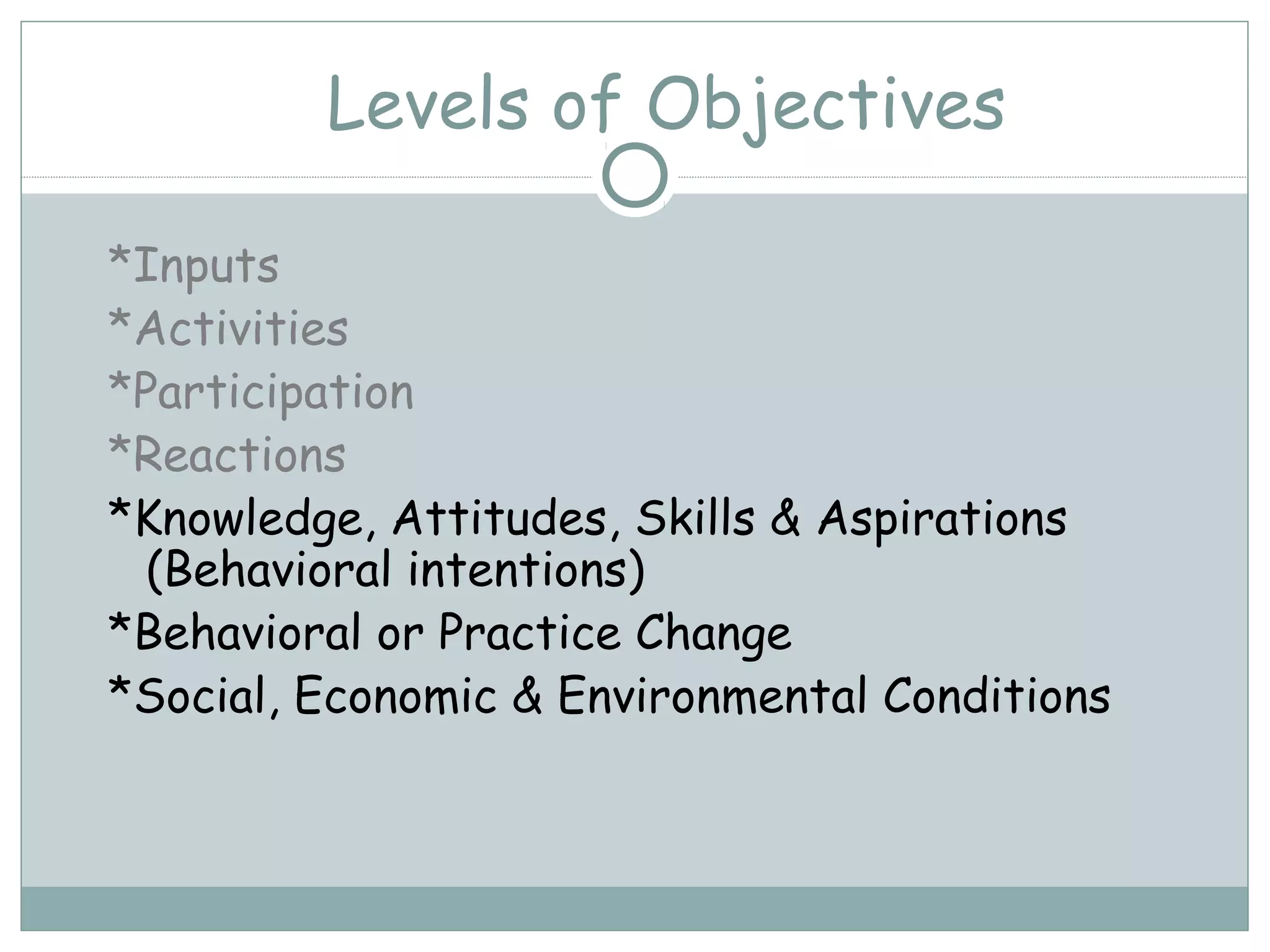 Levels of Objectives

*Inputs
*Activities
*Participation
*Reactions
*Knowledge, Attitudes, Skills & Aspirations (Behavioral intentions)
*Behavioral or Practice Change
*Social, Economic & Environmental Conditions